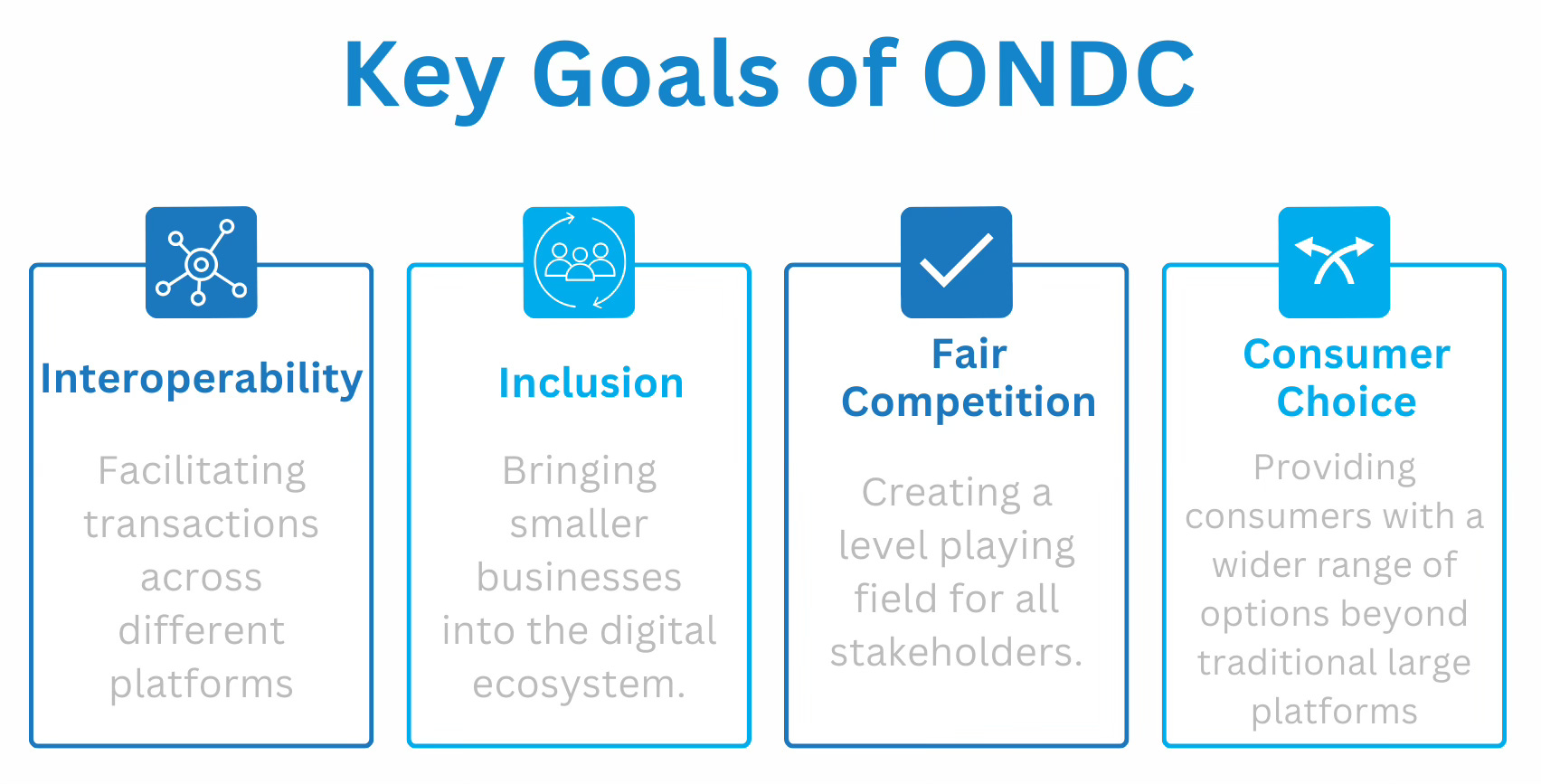 Key Goals of ONDC

Interoperability

Facilitating transactions across different platforms

Inclusion

Bringing smaller businesses into the digital ecosystem.

Fair Competition

Creating a level playing field for all stakeholders.

Consumer Choice

Providing consumers with a wider range of options beyond traditional large platforms